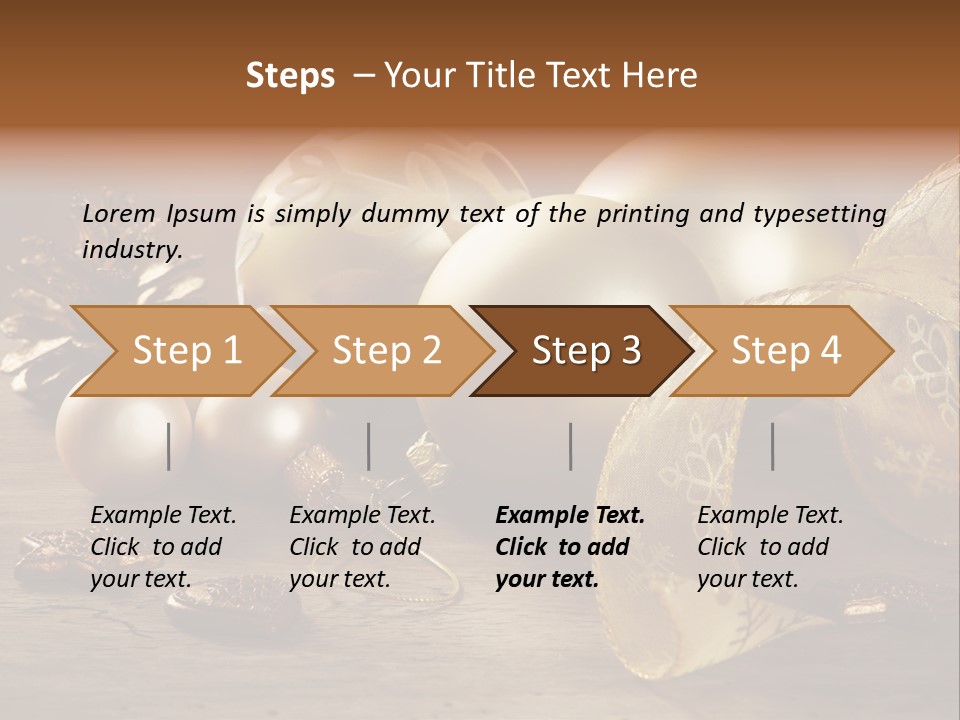 Steps – Your Title Text Here

Lorem Ipsum is simply dummy text of the printing and typesetting industry.

Step 1

Step 2

Step 3

Step 4

Example Text. Click to add your text.

Example Text. Click to add your text.

Example Text. Click to add your text.

Example Text. Click to add your text.